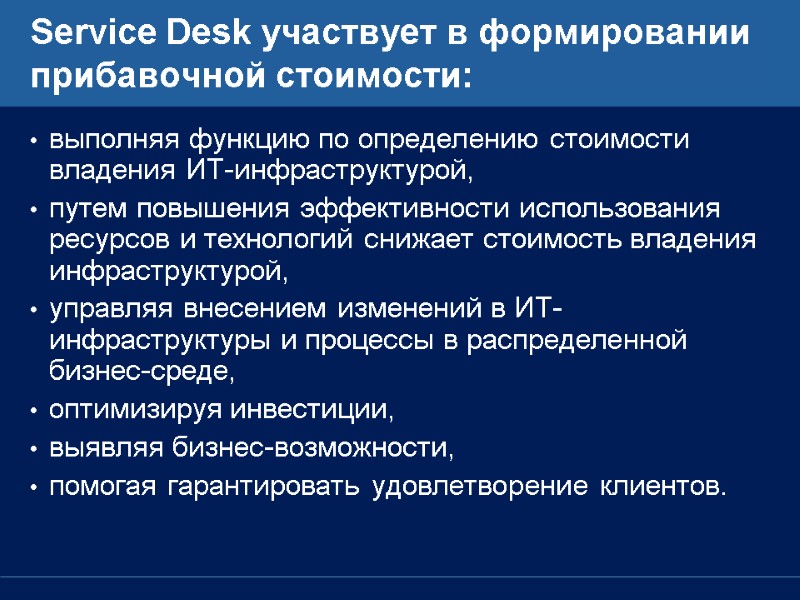 Service Desk участвует в формировании прибавочной стоимости:

• выполняя функцию по определению стоимости владения ИТ-инфраструктурой,
• путем повышения эффективности использования ресурсов и технологий снижает стоимость владения инфраструктурой,
• управляя внесением изменений в ИТ-инфраструктуры и процессы в распределенной бизнес-среде,
• оптимизируя инвестиции,
• выявляя бизнес-возможности,
• помогая гарантировать удовлетворение клиентов.